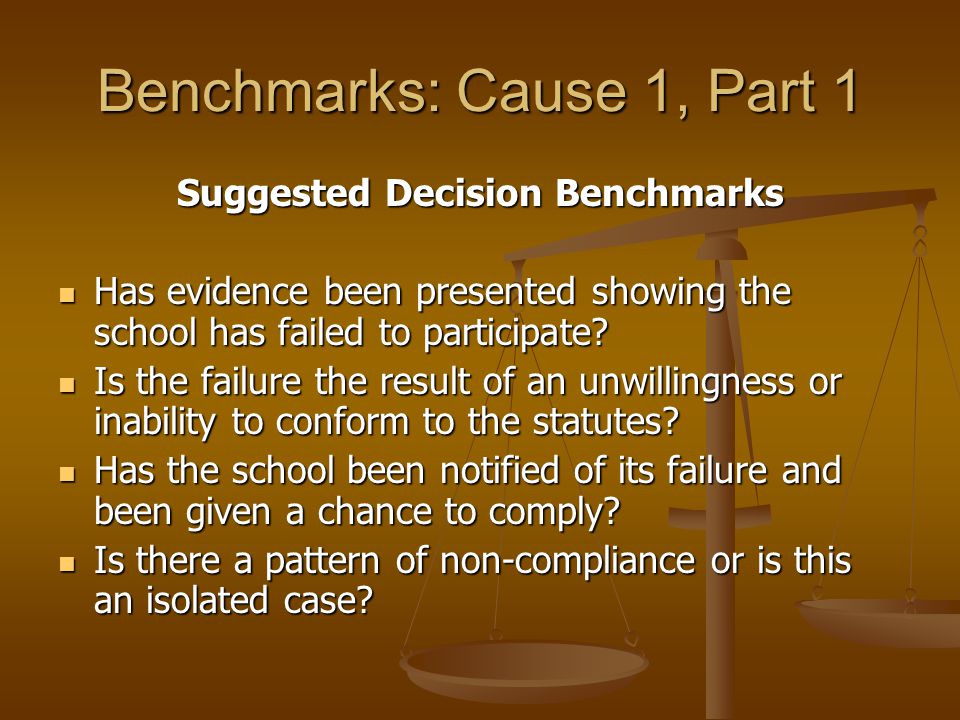 Benchmarks: Cause 1, Part 1

Suggested Decision Benchmarks

- Has evidence been presented showing the school has failed to participate?
- Is the failure the result of an unwillingness or inability to conform to the statutes?
- Has the school been notified of its failure and been given a chance to comply?
- Is there a pattern of non-compliance or is this an isolated case?